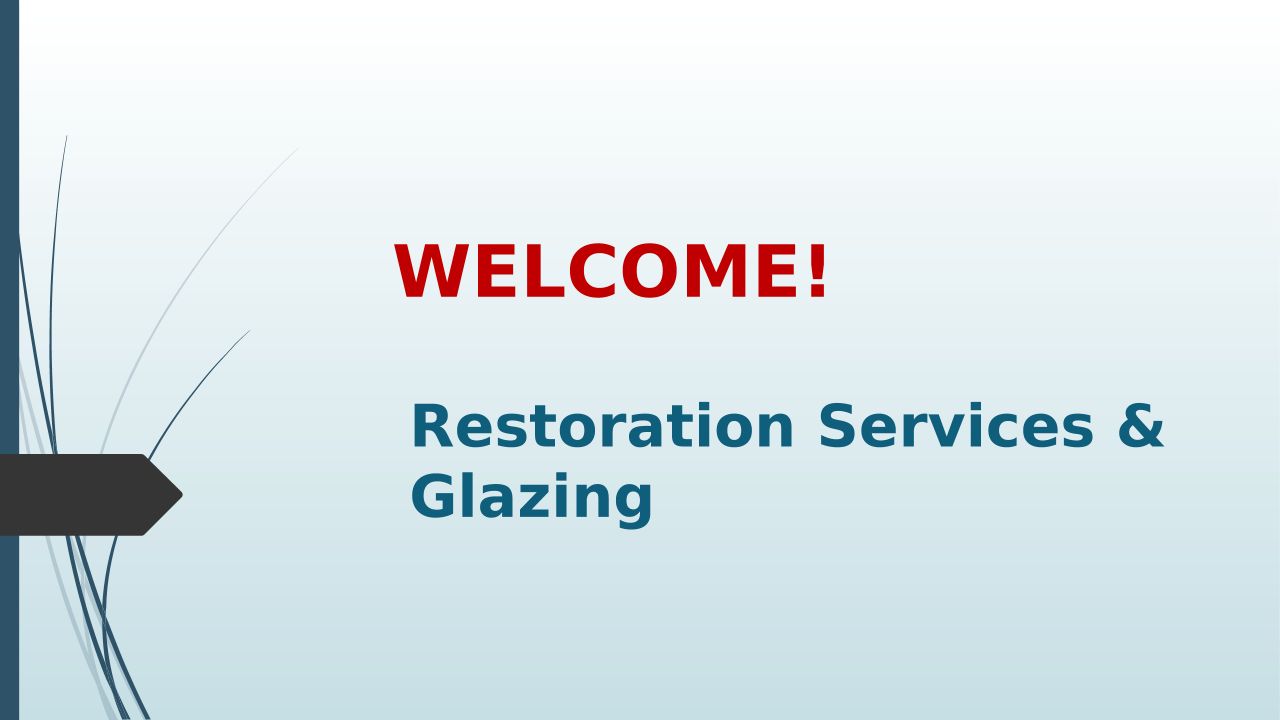 WELCOME!

Restoration Services & Glazing